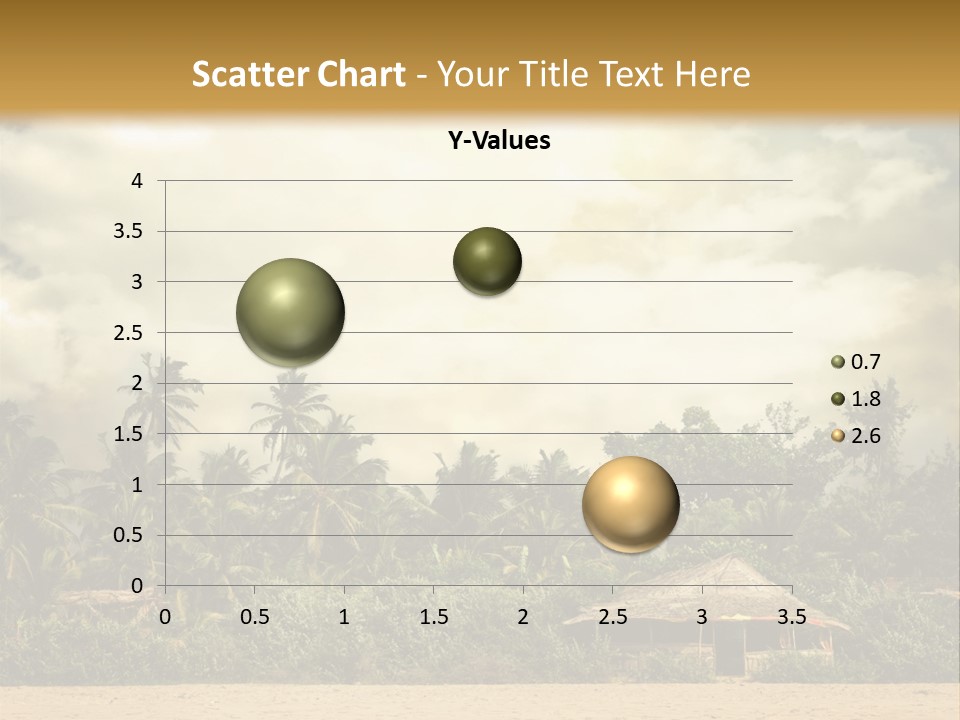 Scatter Chart - Your Title Text Here

Y-Values

4
3.5
3
2.5
2
1.5
1
0.5
0

0 0.5 1 1.5 2 2.5 3 3.5

0.7
1.8
2.6